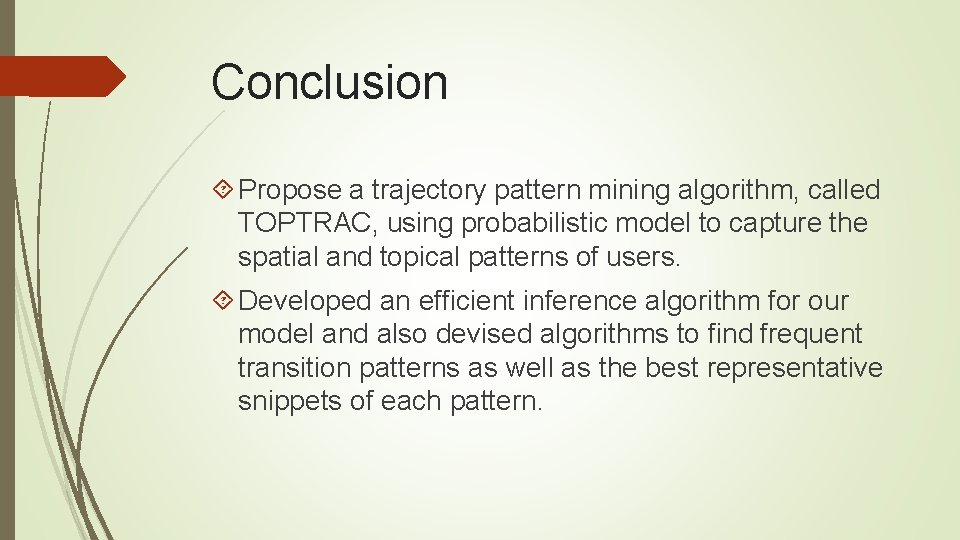 Conclusion

Propose a trajectory pattern mining algorithm, called TOPTRAC, using probabilistic model to capture the spatial and topical patterns of users.

Developed an efficient inference algorithm for our model and also devised algorithms to find frequent transition patterns as well as the best representative snippets of each pattern.